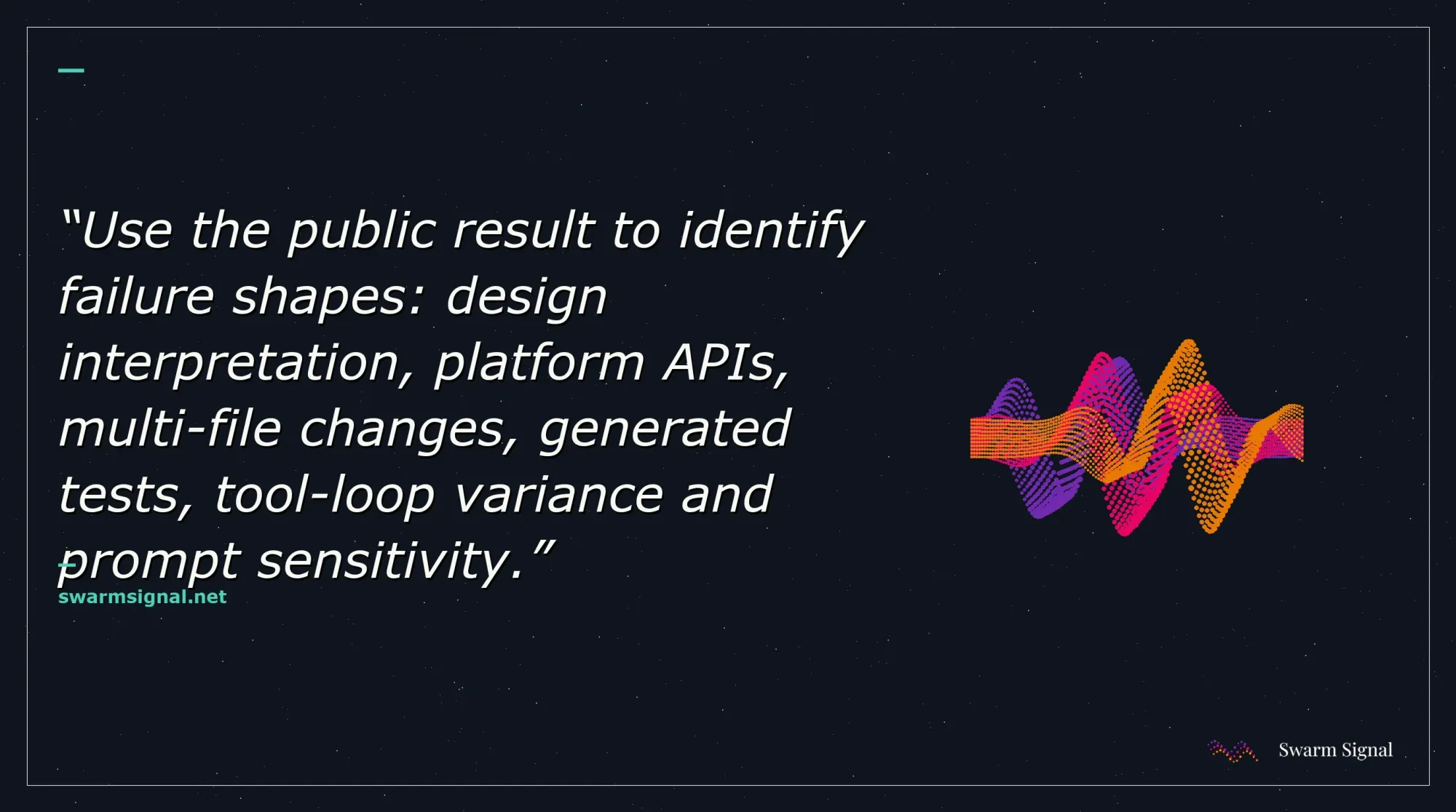 “Use the public result to identify failure shapes: design interpretation, platform APIs, multi-file changes, generated tests, tool-loop variance and prompt sensitivity.”

swarmsignal.net

Swarm Signal